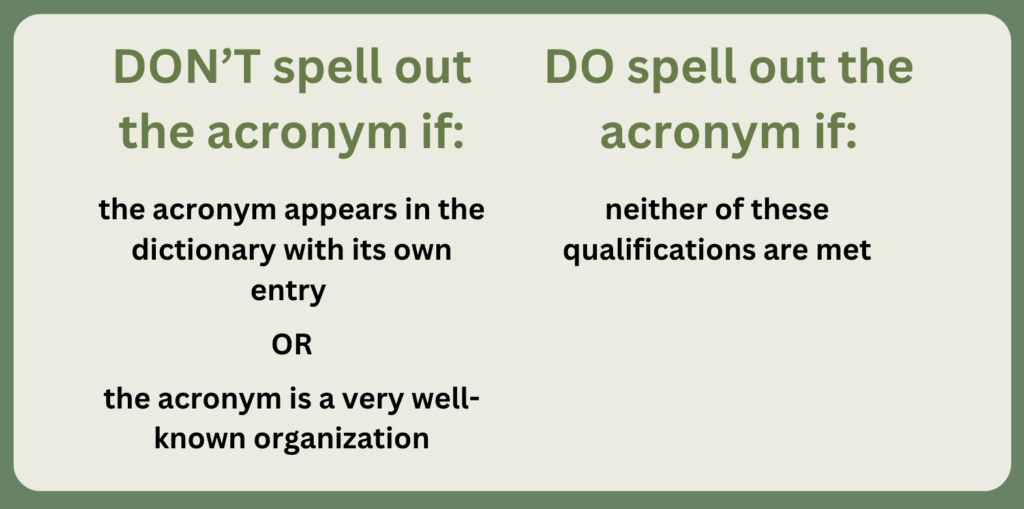 DON'T spell out the acronym if:

the acronym appears in the dictionary with its own entry

OR

the acronym is a very well-known organization

DO spell out the acronym if:

neither of these qualifications are met